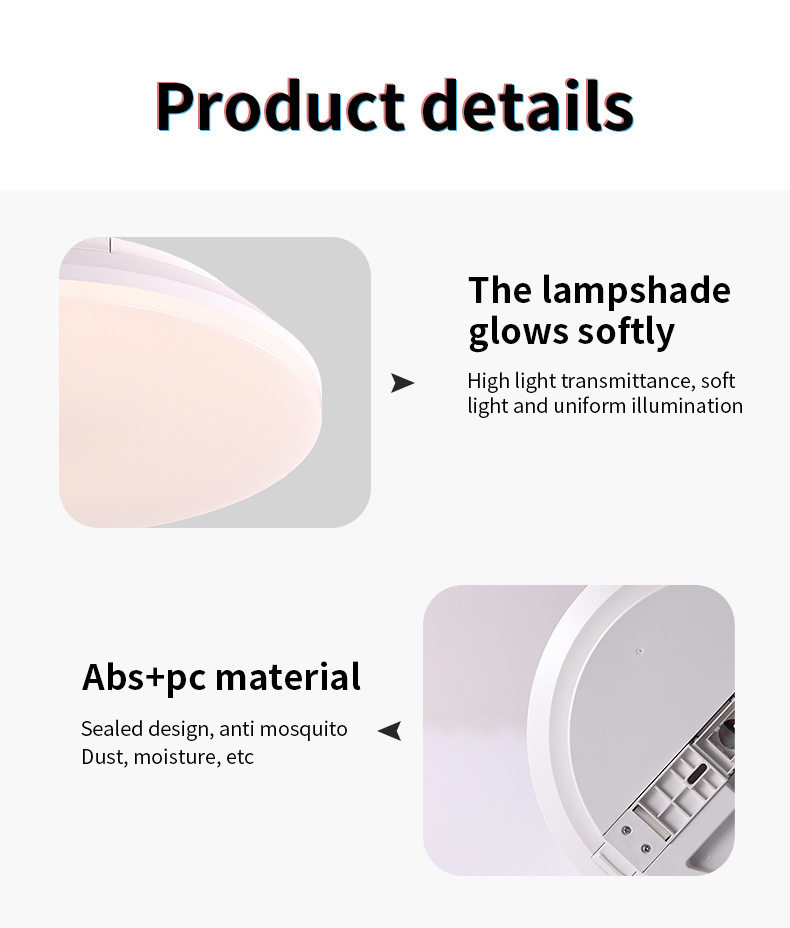 Product details

The lampshade glows softly

High light transmittance, soft light and uniform illumination

Abs+pc material

Sealed design, anti mosquito
Dust, moisture, etc